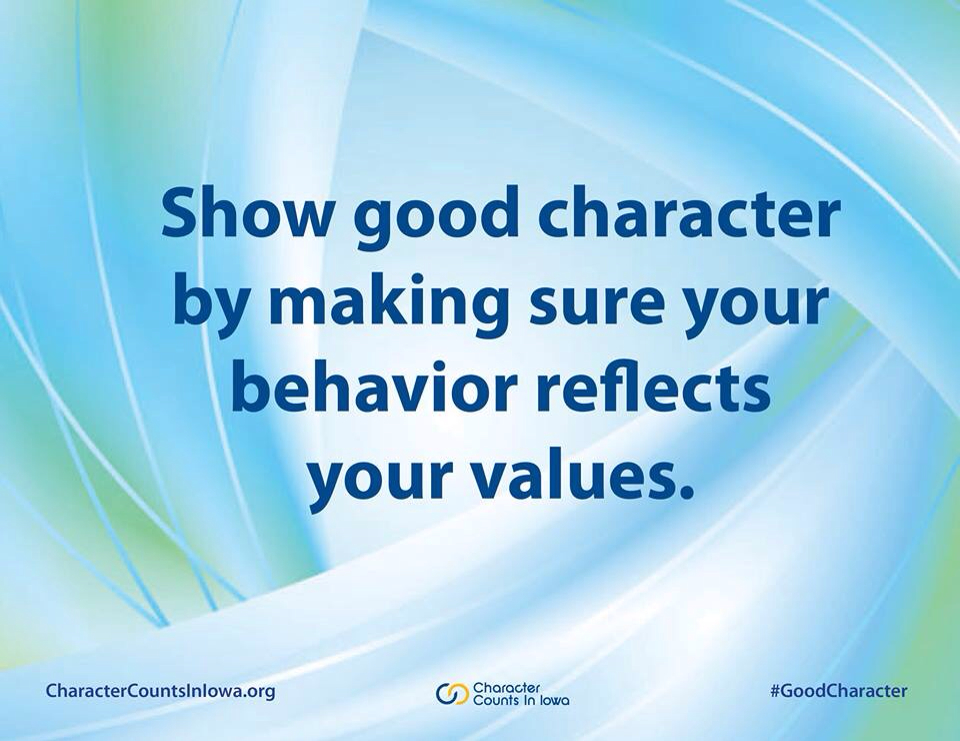 Show good character by making sure your behavior reflects your values.

CharacterCountsInIowa.org

Character Counts In Iowa

#GoodCharacter